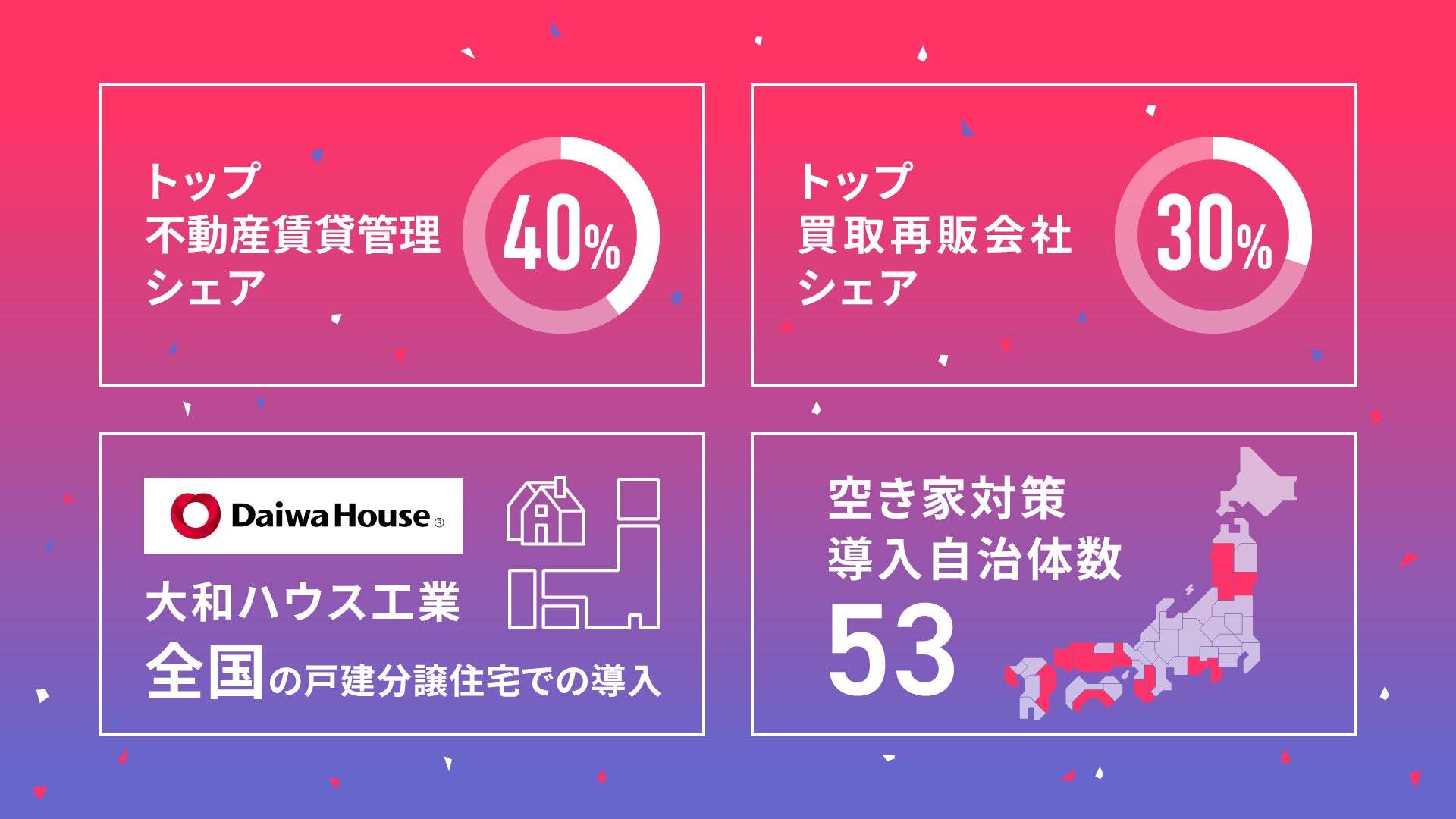 トップ
不動産賃貸管理
シェア

40%

トップ
買取再販会社
シェア

30%

Daiwa House®

大和ハウス工業
全国の戸建分譲住宅での導入

空き家対策
導入自治体数
53